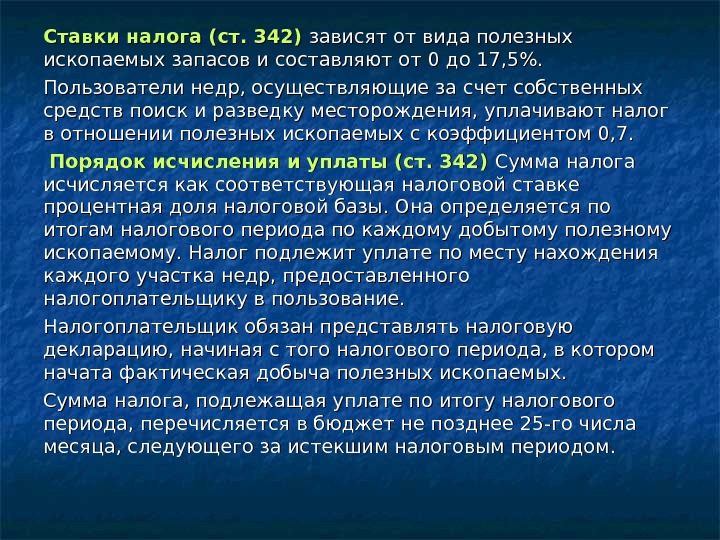 Ставки налога (ст. 342) зависят от вида полезных ископаемых запасов и составляют от 0 до 17,5%.

Пользователи недр, осуществляющие за счет собственных средств поиск и разведку месторождения, уплачивают налог в отношении полезных ископаемых с коэффициентом 0,7.

Порядок исчисления и уплаты (ст. 342) Сумма налога исчисляется как соответствующая налоговой ставке процентная доля налоговой базы. Она определяется по итогам налогового периода по каждому добытому полезному ископаемому. Налог подлежит уплате по месту нахождения каждого участка недр, предоставленного налогоплательщику в пользование.

Налогоплательщик обязан представлять налоговую декларацию, начиная с того налогового периода, в котором начата фактическая добыча полезных ископаемых.

Сумма налога, подлежащая уплате по итогу налогового периода, перечисляется в бюджет не позднее 25-го числа месяца, следующего за истекшим налоговым периодом.